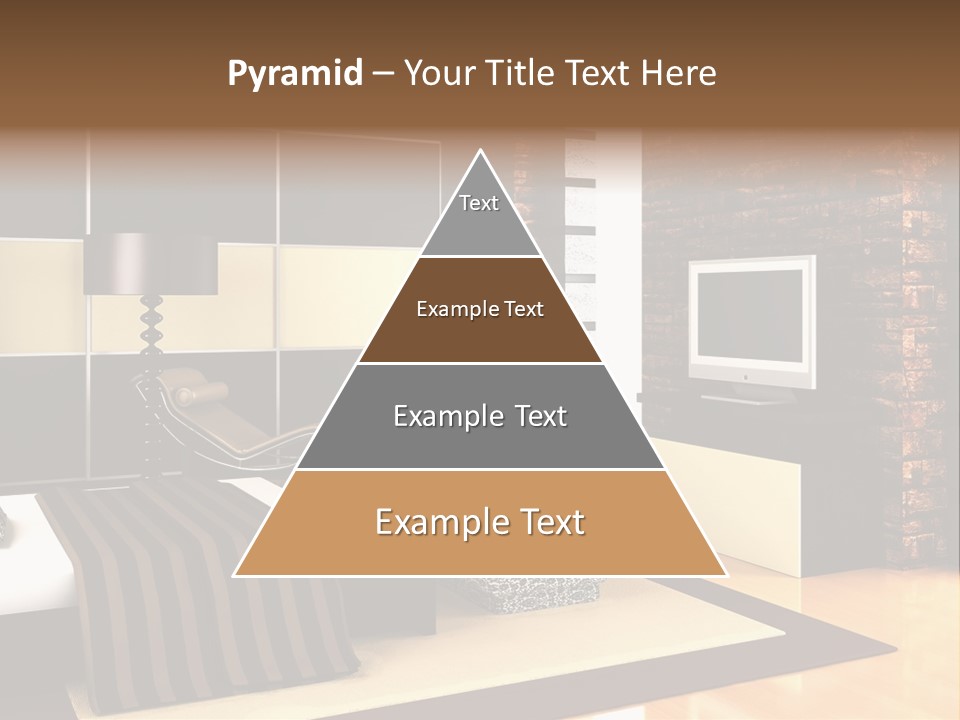 Pyramid – Your Title Text Here

Text

Example Text

Example Text

Example Text